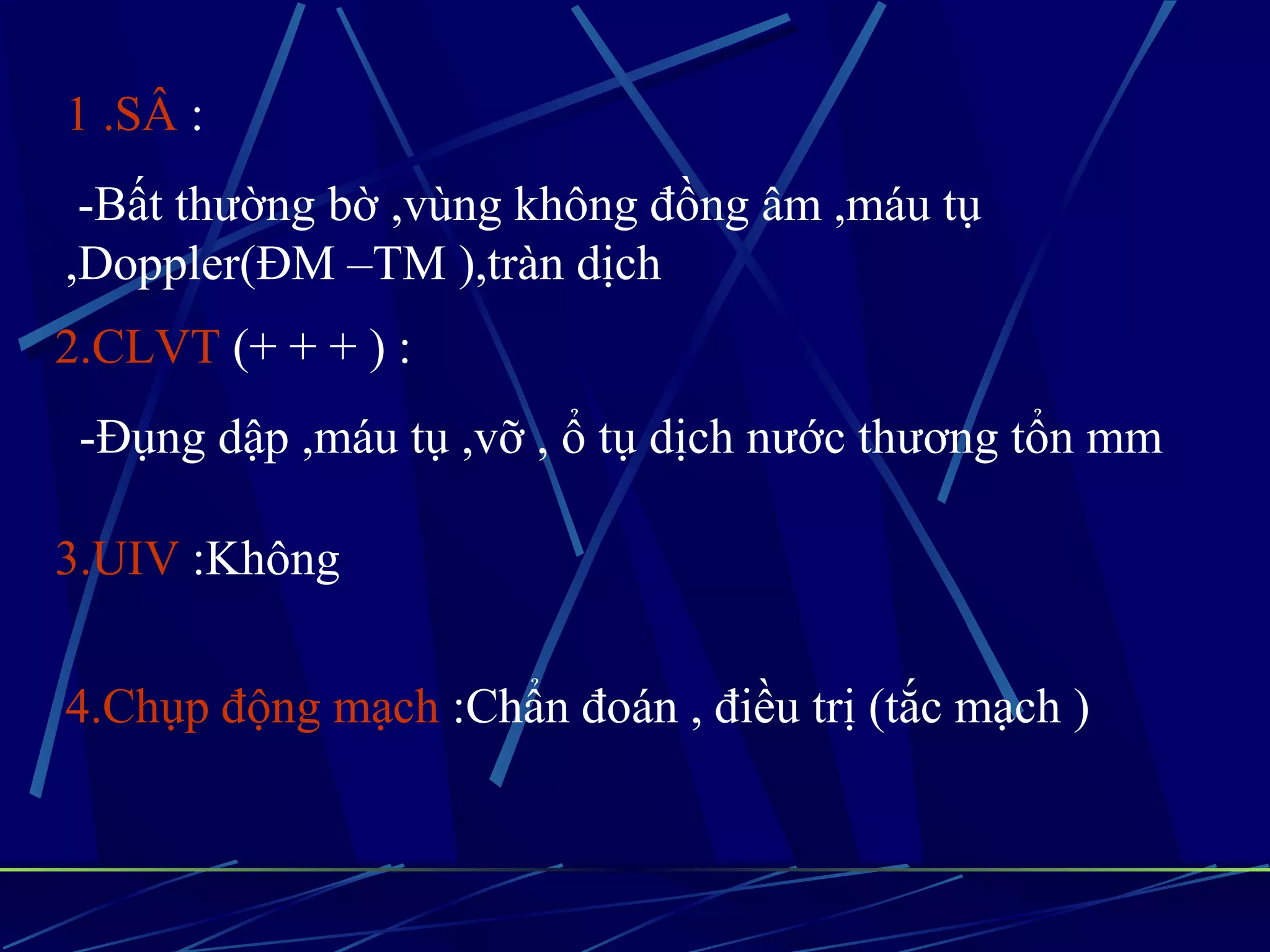 1 .SÂ :

-Bất thường bờ ,vùng không đồng âm ,máu tụ ,Doppler(ĐM –TM ),tràn dịch

2.CLVT (+ + + ) :

-Đụng dập ,máu tụ ,vỡ , ổ tụ dịch nước thương tổn mm

3.UIV :Không

4.Chụp động mạch :Chẩn đoán , điều trị (tắc mạch )